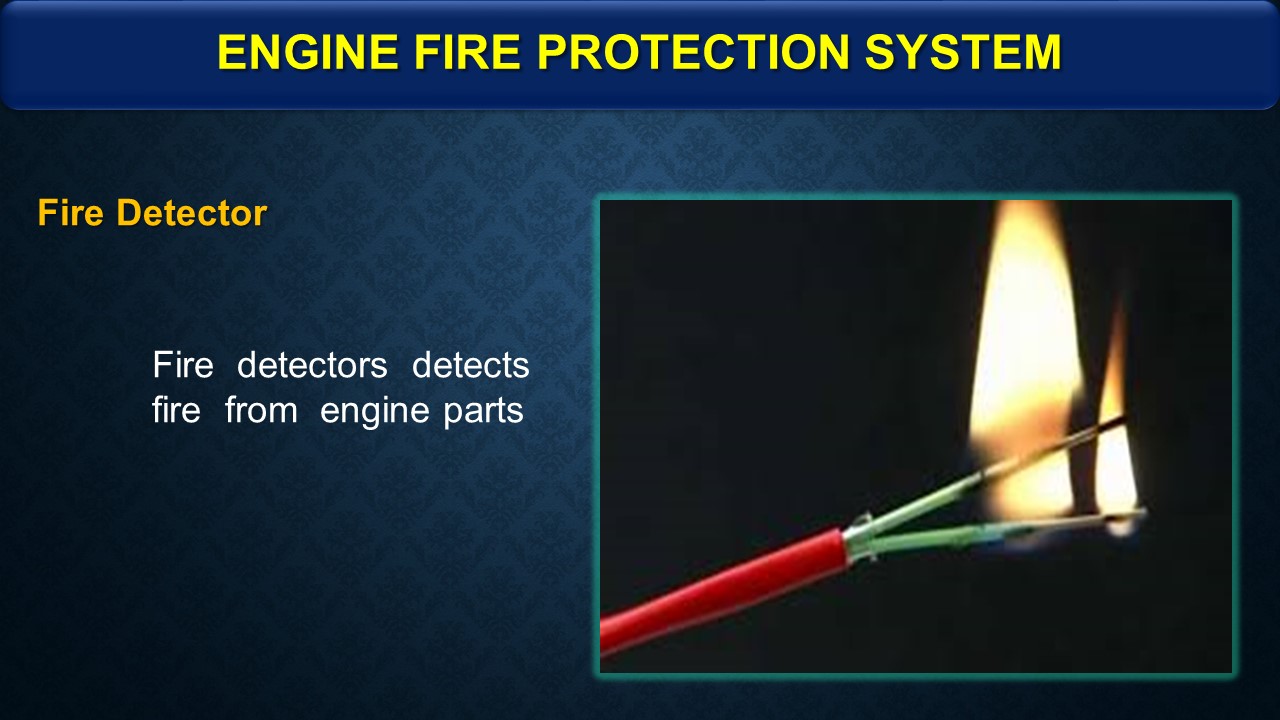 ENGINE FIRE PROTECTION SYSTEM

Fire Detector

Fire detectors detects fire from engine parts